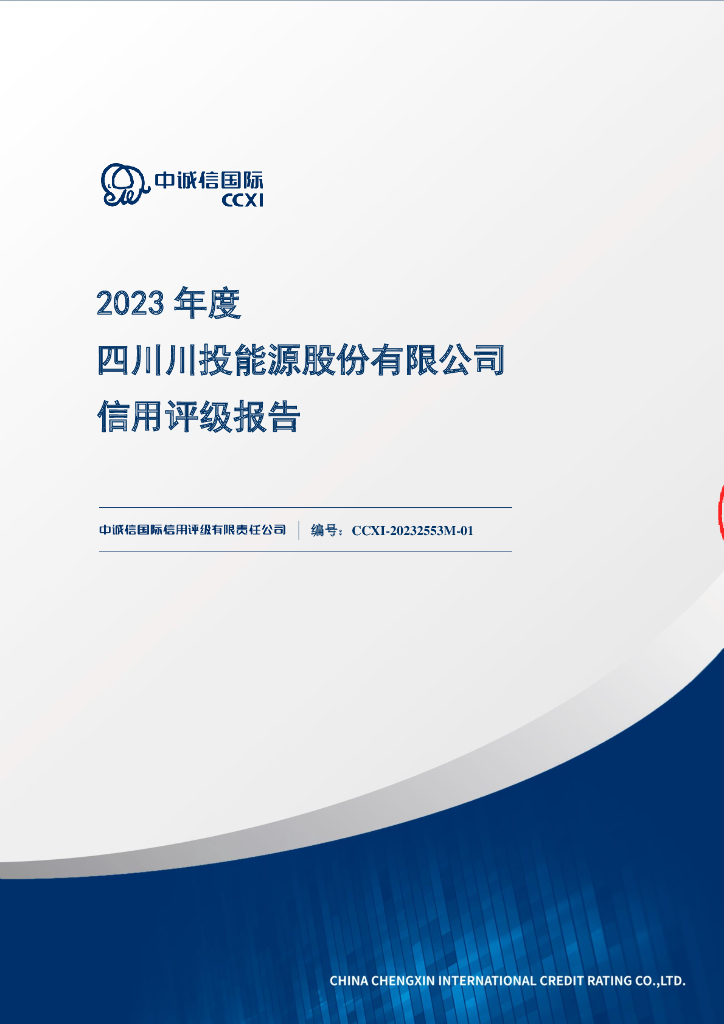 中诚信国际
CCXI

2023 年度
四川川投能源股份有限公司
信用评级报告

中诚信国际信用评级有限责任公司 | 编号：CCXI-20232553M-01

CHINA CHENGXIN INTERNATIONAL CREDIT RATING CO.,LTD.